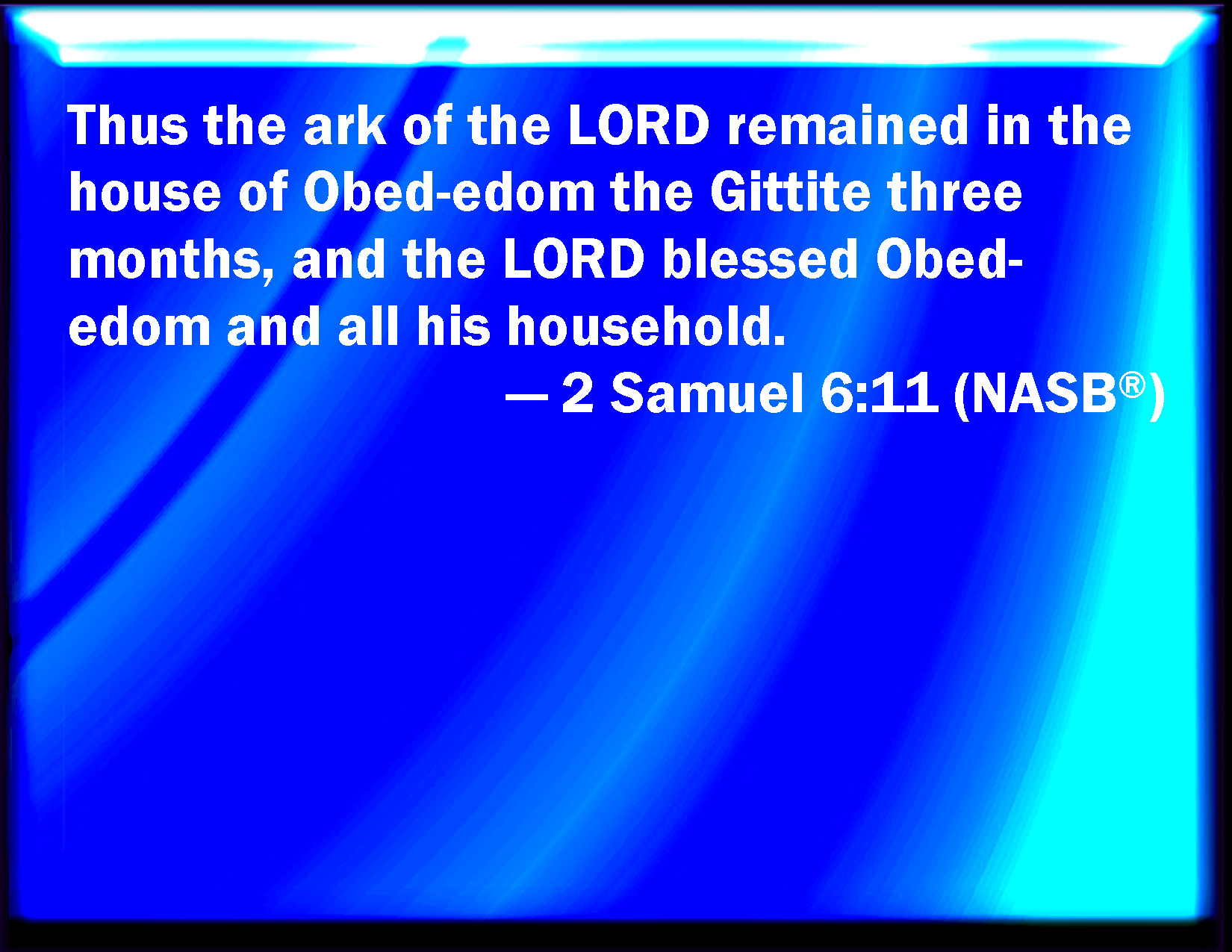 Thus the ark of the LORD remained in the house of Obed-edom the Gittite three months, and the LORD blessed Obed-edom and all his household.

— 2 Samuel 6:11 (NASB®)